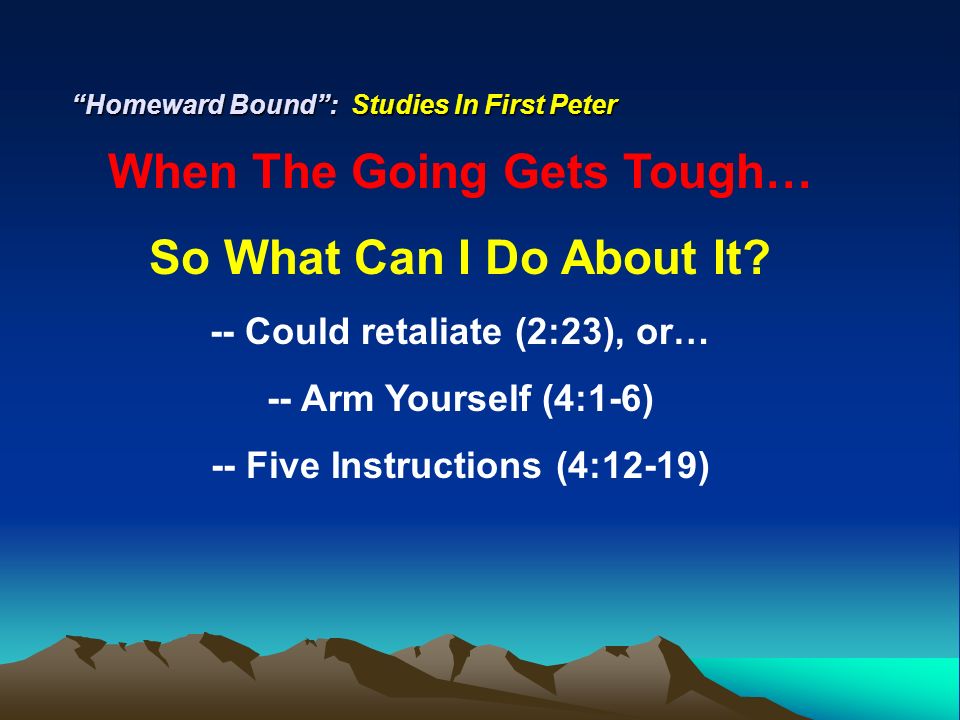 “Homeward Bound”: Studies In First Peter

When The Going Gets Tough…

So What Can I Do About It?

-- Could retaliate (2:23), or…

-- Arm Yourself (4:1-6)

-- Five Instructions (4:12-19)